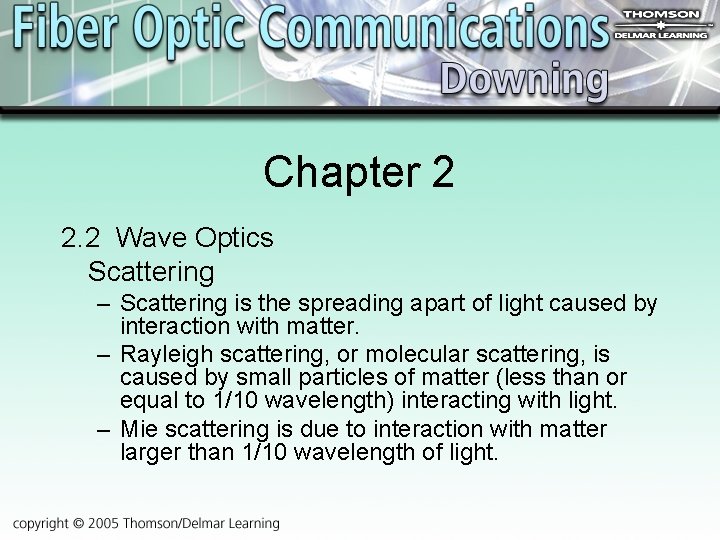 Fiber Optic Communications
THOMSON
DELMAR LEARNING
Downing

Chapter 2

2.2 Wave Optics
Scattering
– Scattering is the spreading apart of light caused by interaction with matter.
– Rayleigh scattering, or molecular scattering, is caused by small particles of matter (less than or equal to 1/10 wavelength) interacting with light.
– Mie scattering is due to interaction with matter larger than 1/10 wavelength of light.

copyright © 2005 Thomson/Delmar Learning